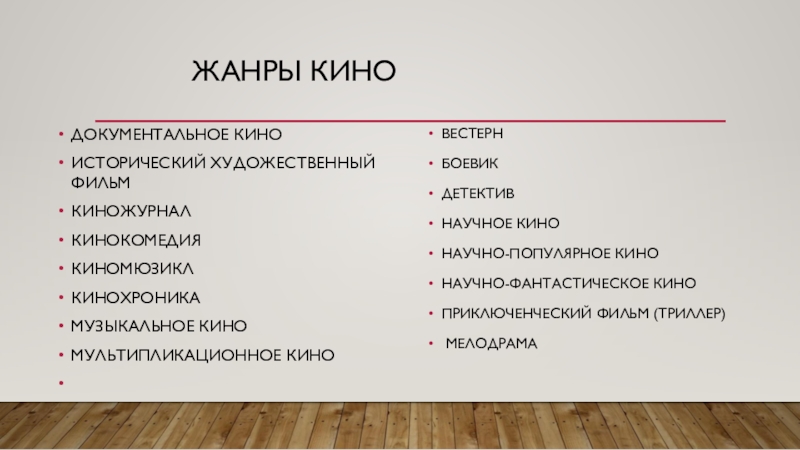 ЖАНРЫ КИНО

• ДОКУМЕНТАЛЬНОЕ КИНО
• ИСТОРИЧЕСКИЙ ХУДОЖЕСТВЕННЫЙ ФИЛЬМ
• КИНОЖУРНАЛ
• КИНОКОМЕДИЯ
• КИНОМЮЗИКЛ
• КИНОХРОНИКА
• МУЗЫКАЛЬНОЕ КИНО
• МУЛЬТИПЛИКАЦИОННОЕ КИНО
•

• ВЕСТЕРН
• БОЕВИК
• ДЕТЕКТИВ
• НАУЧНОЕ КИНО
• НАУЧНО-ПОПУЛЯРНОЕ КИНО
• НАУЧНО-ФАНТАСТИЧЕСКОЕ КИНО
• ПРИКЛЮЧЕНЧЕСКИЙ ФИЛЬМ (ТРИЛЛЕР)
• МЕЛОДРАМА